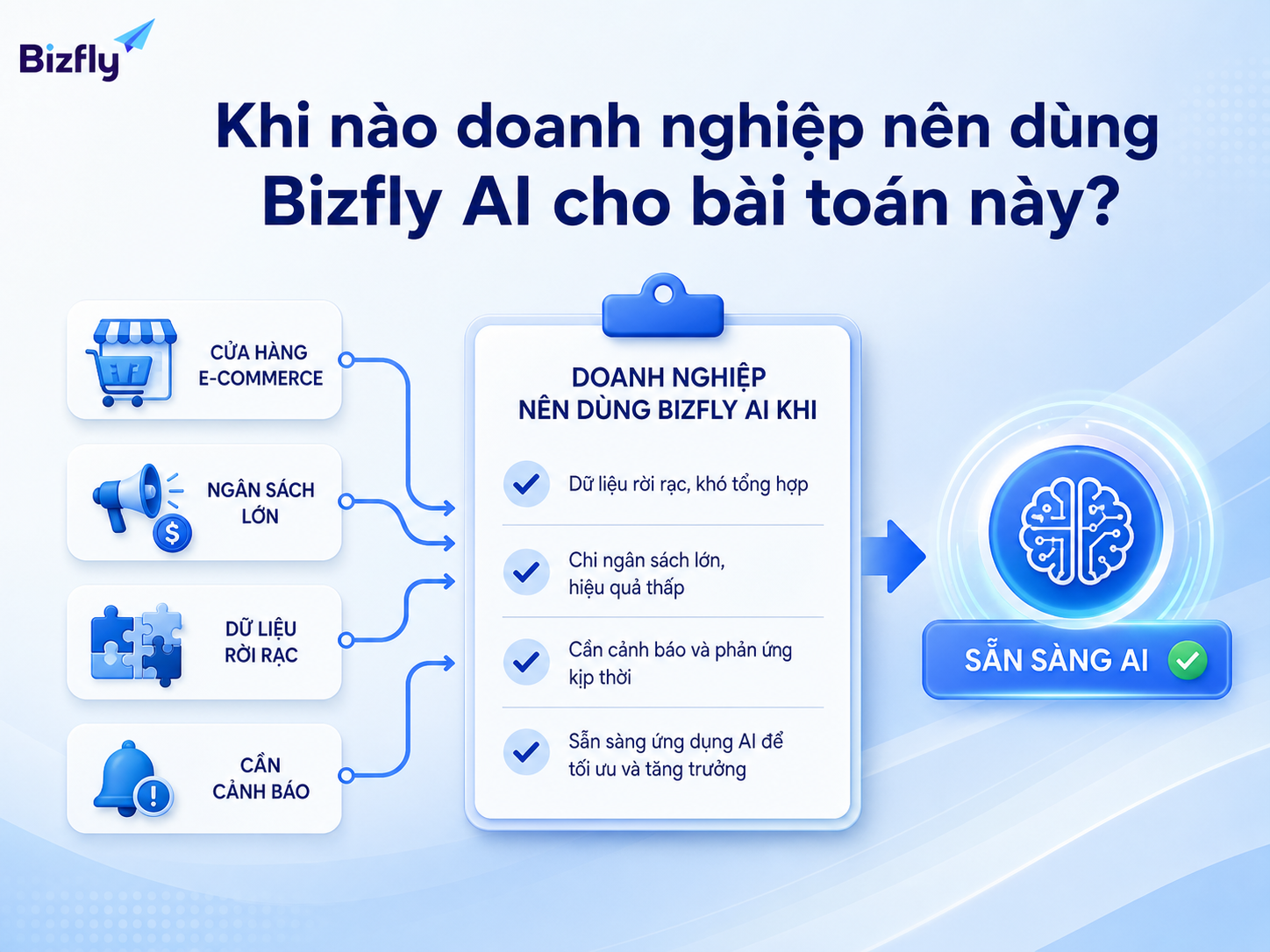 Bizfly

Khi nào doanh nghiệp nên dùng Bizfly AI cho bài toán này?

CỬA HÀNG E-COMMERCE

NGÂN SÁCH LỚN

DỮ LIỆU RỜI RẠC

CẦN CẢNH BÁO

DOANH NGHIỆP NÊN DÙNG BIZFLY AI KHI

Dữ liệu rời rạc, khó tổng hợp

Chi ngân sách lớn, hiệu quả thấp

Cần cảnh báo và phản ứng kịp thời

Sẵn sàng ứng dụng AI để tối ưu và tăng trưởng

SẴN SÀNG AI